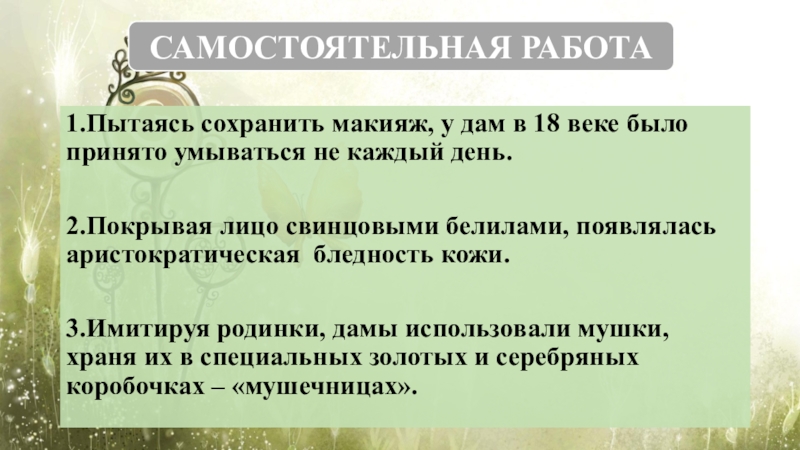 САМОСТОЯТЕЛЬНАЯ РАБОТА

1.Пытаясь сохранить макияж, у дам в 18 веке было принято умываться не каждый день.

2.Покрывая лицо свинцовыми белилами, появлялась аристократическая бледность кожи.

3.Имитируя родинки, дамы использовали мушки, храня их в специальных золотых и серебряных коробочках – «мушечницах».